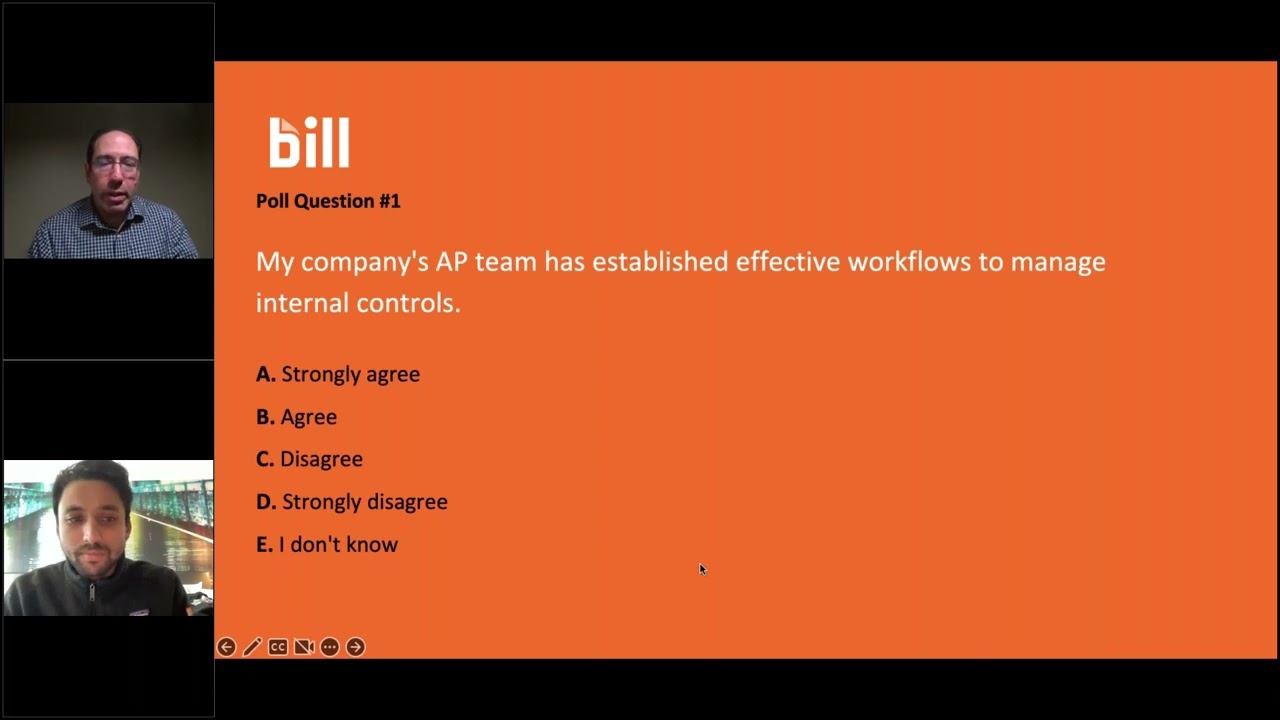 bill

Poll Question #1

My company's AP team has established effective workflows to manage internal controls.

A. Strongly agree

B. Agree

C. Disagree

D. Strongly disagree

E. I don't know

CC